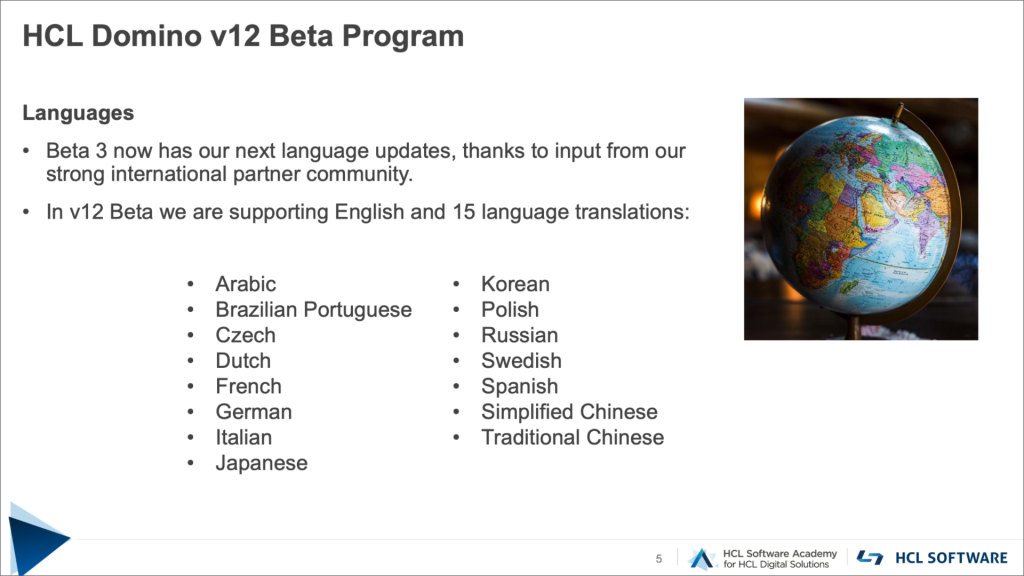 HCL Domino v12 Beta Program

Languages

• Beta 3 now has our next language updates, thanks to input from our strong international partner community.

• In v12 Beta we are supporting English and 15 language translations:

• Arabic
• Brazilian Portuguese
• Czech
• Dutch
• French
• German
• Italian
• Japanese

• Korean
• Polish
• Russian
• Swedish
• Spanish
• Simplified Chinese
• Traditional Chinese

5

HCL Software Academy for HCL Digital Solutions

HCL SOFTWARE